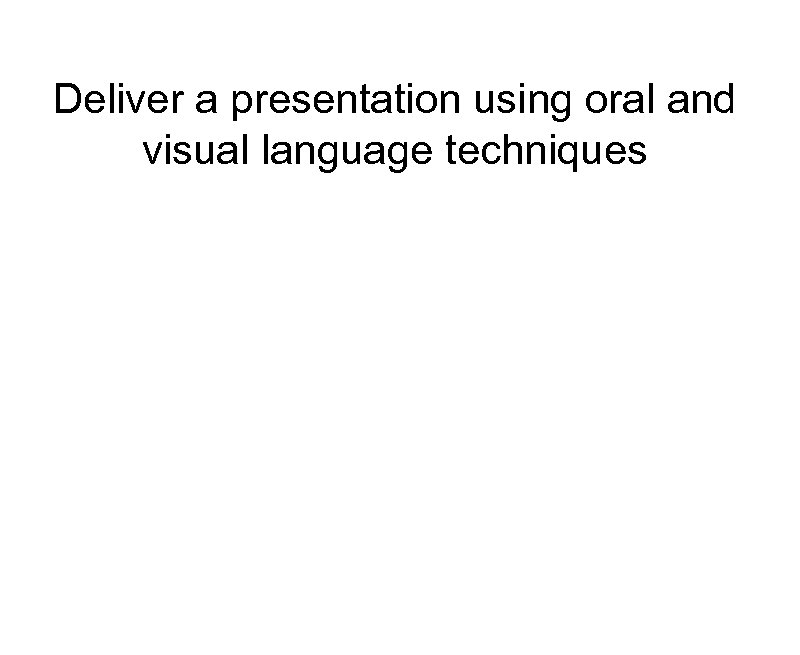 Deliver a presentation using oral and visual language techniques